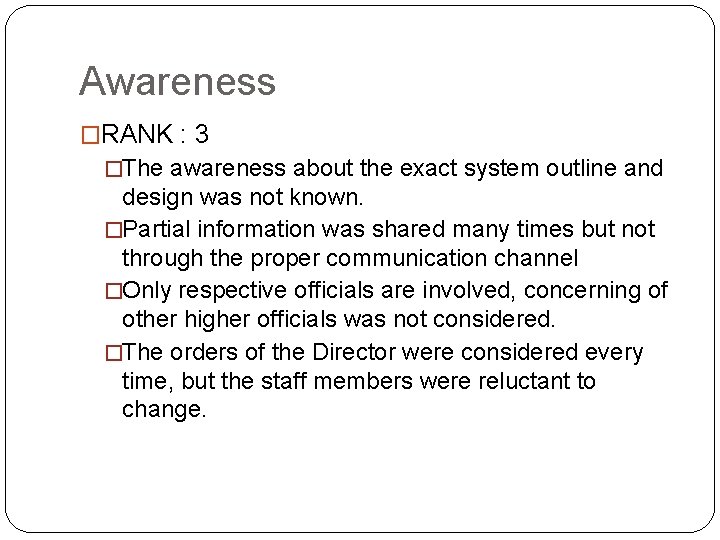 Awareness

□RANK : 3

□The awareness about the exact system outline and design was not known.

□Partial information was shared many times but not through the proper communication channel

□Only respective officials are involved, concerning of other higher officials was not considered.

□The orders of the Director were considered every time, but the staff members were reluctant to change.